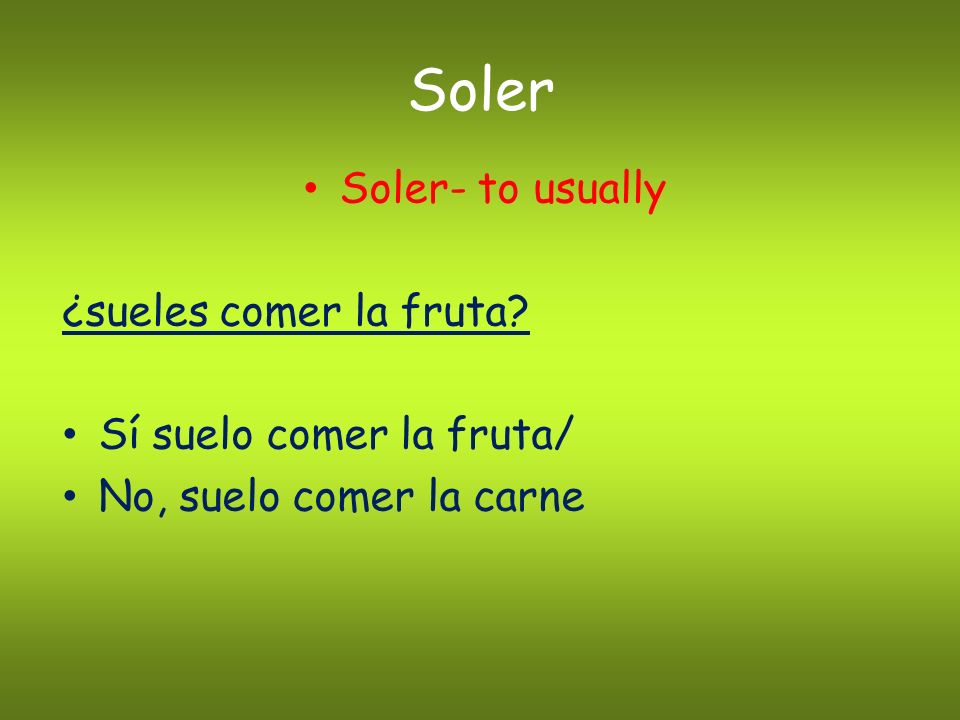 Soler

• Soler- to usually

¿sueles comer la fruta?

• Sí suelo comer la fruta/
• No, suelo comer la carne